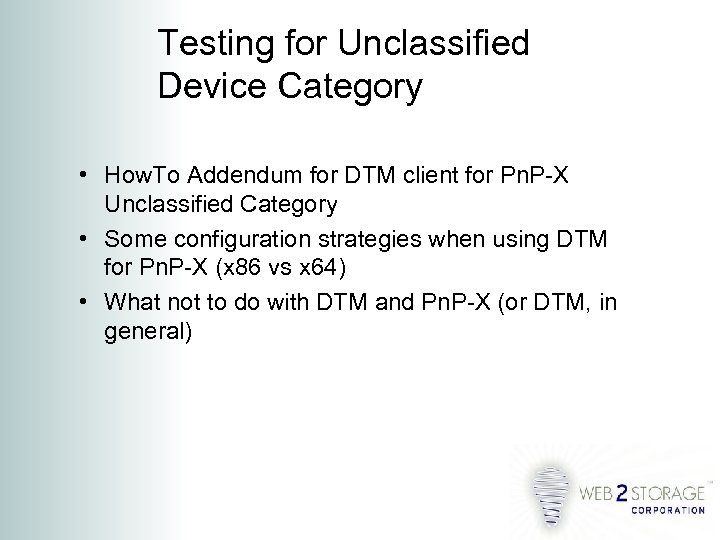 Testing for Unclassified Device Category

• HowTo Addendum for DTM client for PnP-X Unclassified Category
• Some configuration strategies when using DTM for PnP-X (x86 vs x64)
• What not to do with DTM and PnP-X (or DTM, in general)

WEB 2 STORAGE™ CORPORATION